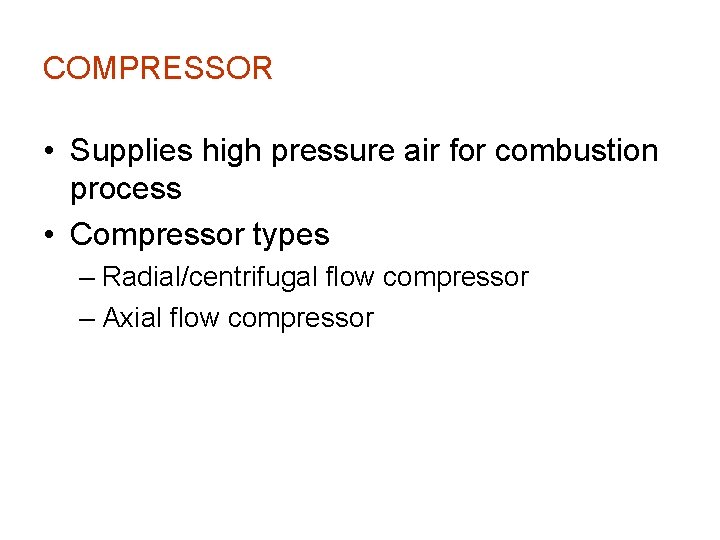 COMPRESSOR

• Supplies high pressure air for combustion process
• Compressor types
– Radial/centrifugal flow compressor
– Axial flow compressor